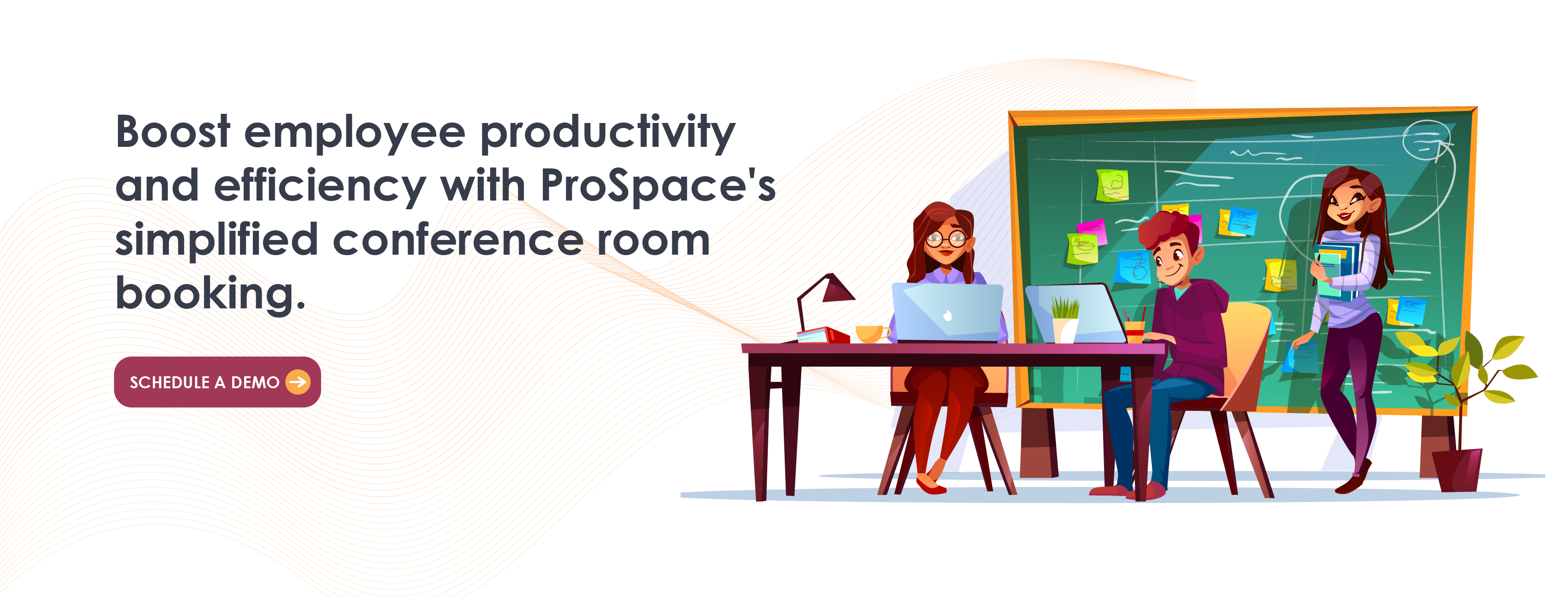 Boost employee productivity and efficiency with ProSpace's simplified conference room booking.

SCHEDULE A DEMO